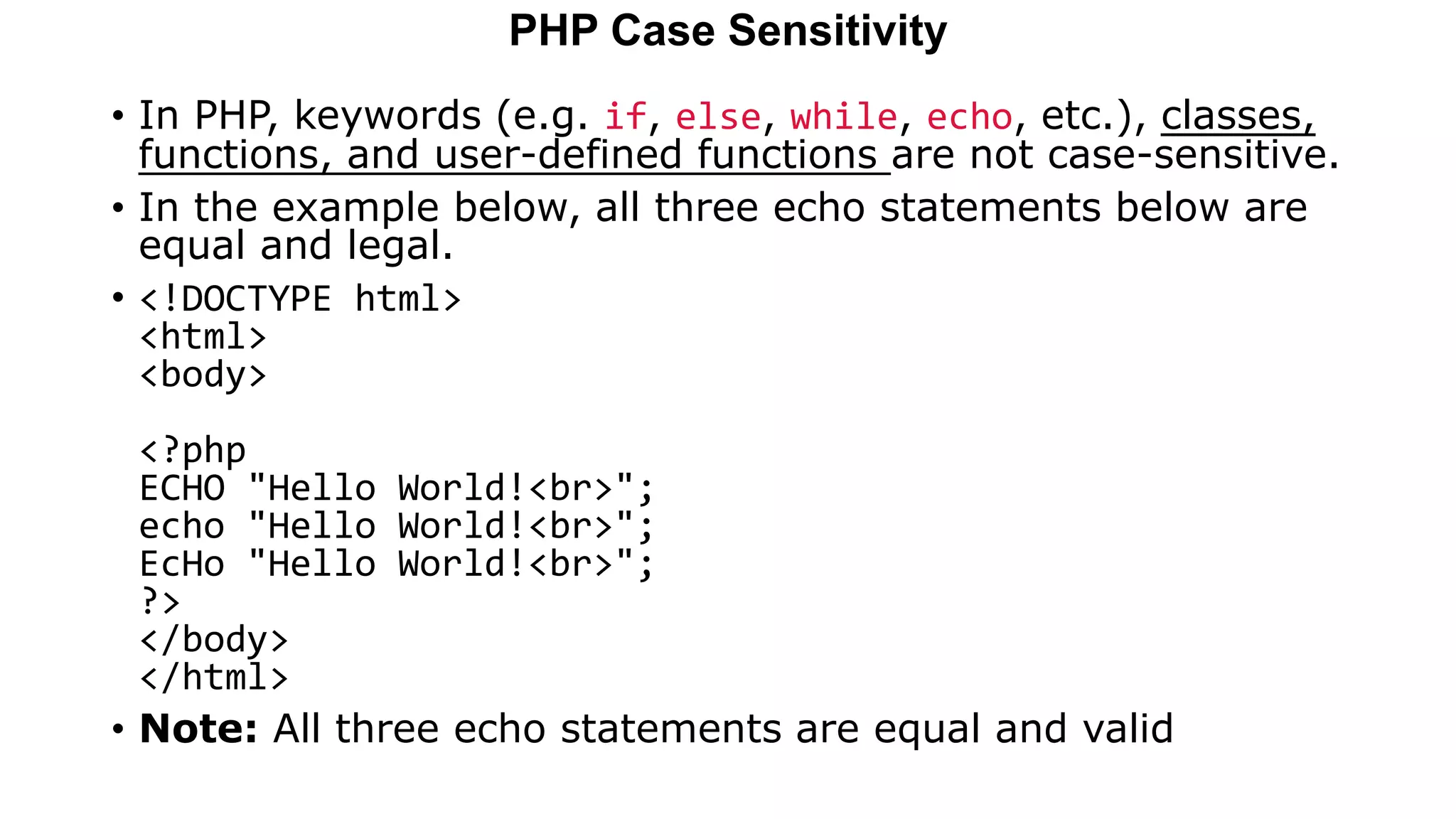 PHP Case Sensitivity

• In PHP, keywords (e.g. if, else, while, echo, etc.), classes, functions, and user-defined functions are not case-sensitive.

• In the example below, all three echo statements below are equal and legal.

• <!DOCTYPE html>
<html>
<body>

<?php
ECHO "Hello World!<br>";
echo "Hello World!<br>";
EcHo "Hello World!<br>";
?>
</body>
</html>

• **Note:** All three echo statements are equal and valid